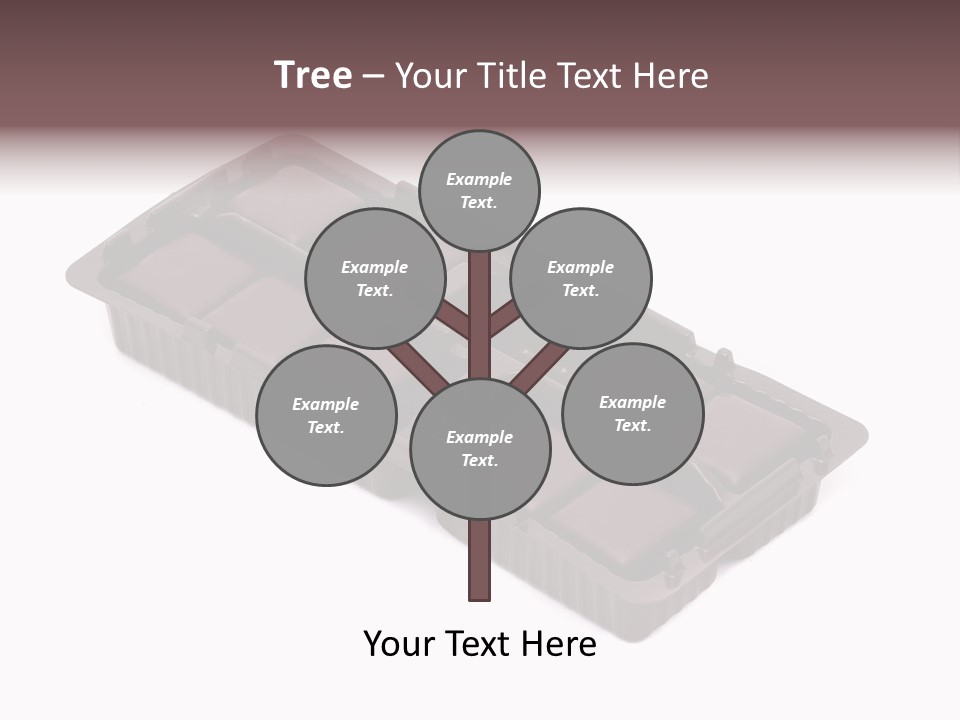 Tree – Your Title Text Here

Example Text.

Example Text.

Example Text.

Example Text.

Example Text.

Example Text.

Your Text Here